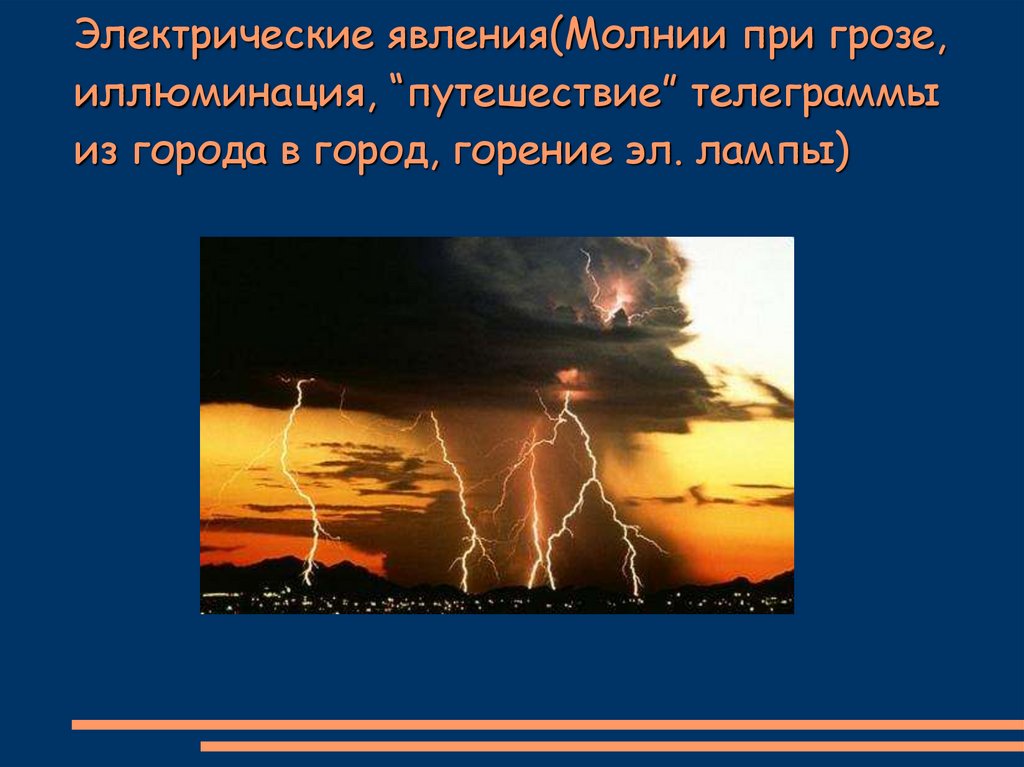 Электрические явления(Молнии при грозе, иллюминация, “путешествие” телеграммы из города в город, горение эл. лампы)